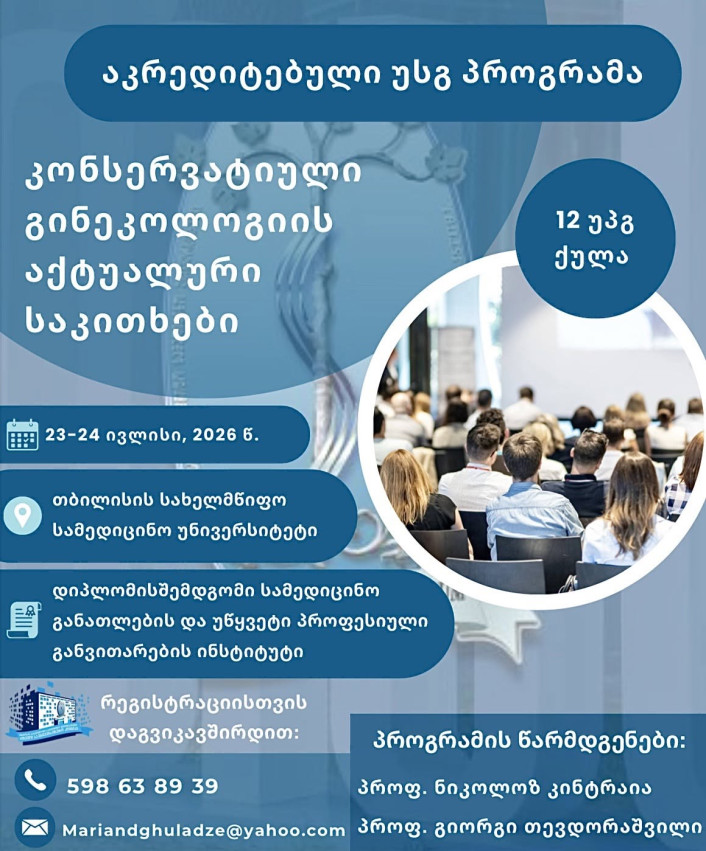 აკრედიტებული უსგ პროგრამა

კონსერვატიული გინეკოლოგიის აქტუალური საკითხები

12 უპგ ქულა

23-24 ივლისი, 2026 წ.

თბილისის სახელმწიფო სამედიცინო უნივერსიტეტი

დიპლომისშემდგომი სამედიცინო განათლების და უწყვეტი პროფესიული განვითარების ინსტიტუტი

რეგისტრაციისთვის დაგვიკავშირდით:

598 63 89 39

Mariandghuladze@yahoo.com

პროგრამის წარმდგენები:

პროფ. ნიკოლოზ კინტრაია

პროფ. გიორგი თევდორაშვილი